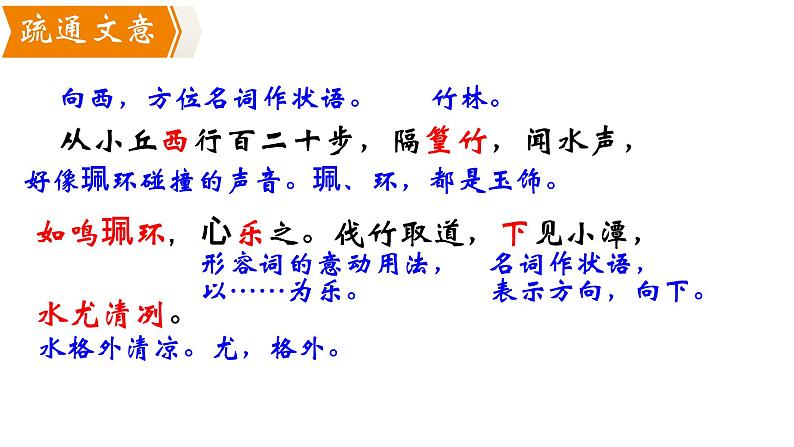 疏通文意

向西，方位名词作状语。　竹林。

从小丘西行百二十步，隔篁竹，闻水声，

好像珮环碰撞的声音。珮、环，都是玉饰。

如鸣珮环，心乐之。伐竹取道，下见小潭，

形容词的意动用法，以……为乐。　名词作状语，表示方向，向下。

水尤清冽。

水格外清凉。尤，格外。